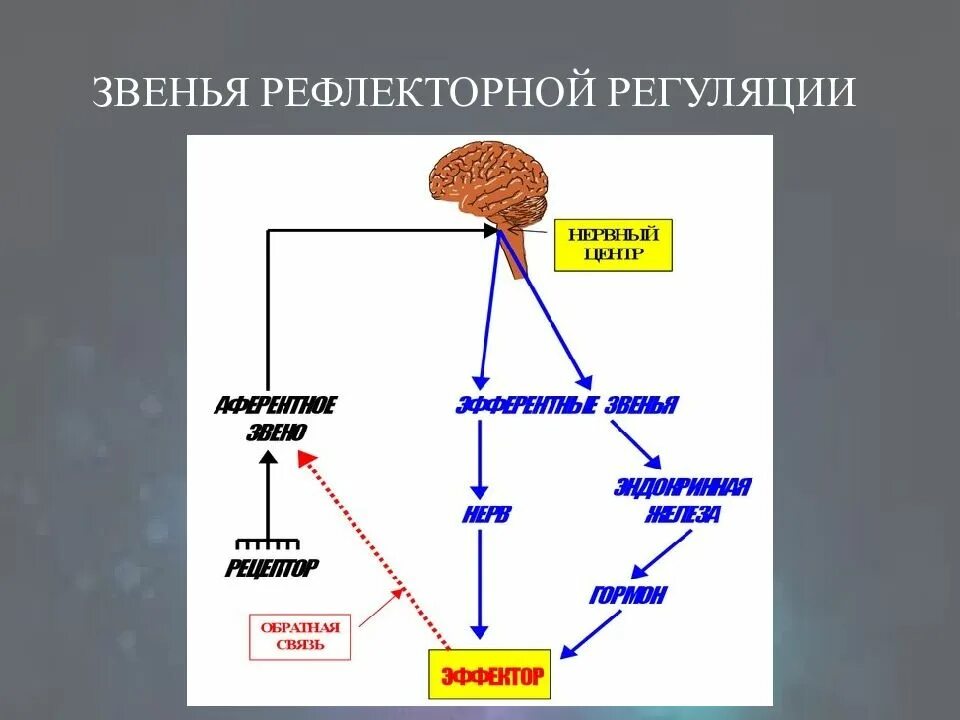 ЗВЕНЬЯ РЕФЛЕКТОРНОЙ РЕГУЛЯЦИИ

НЕРВНЫЙ ЦЕНТР

АФЕРЕНТНОЕ ЗВЕНО

ЭФФЕРЕНТНЫЕ ЗВЕНЬЯ

НЕРВ

ЭНДОКРИННАЯ ЖЕЛЕЗА

РЕЦЕПТОР

ГОРМОН

ОБРАТНАЯ СВЯЗЬ

ЭФФЕКТОР